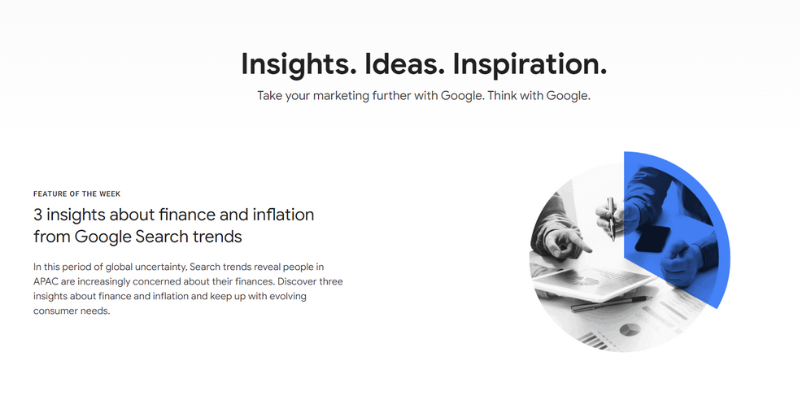 Insights. Ideas. Inspiration.

Take your marketing further with Google. Think with Google.

FEATURE OF THE WEEK

3 insights about finance and inflation from Google Search trends

In this period of global uncertainty, Search trends reveal people in APAC are increasingly concerned about their finances. Discover three insights about finance and inflation and keep up with evolving consumer needs.